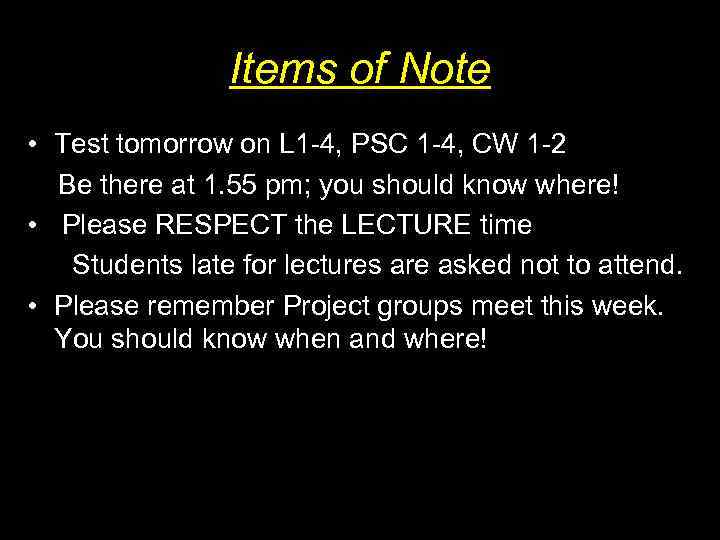 Items of Note

• Test tomorrow on L1-4, PSC 1-4, CW 1-2
Be there at 1.55 pm; you should know where!

• Please RESPECT the LECTURE time
Students late for lectures are asked not to attend.

• Please remember Project groups meet this week. You should know when and where!